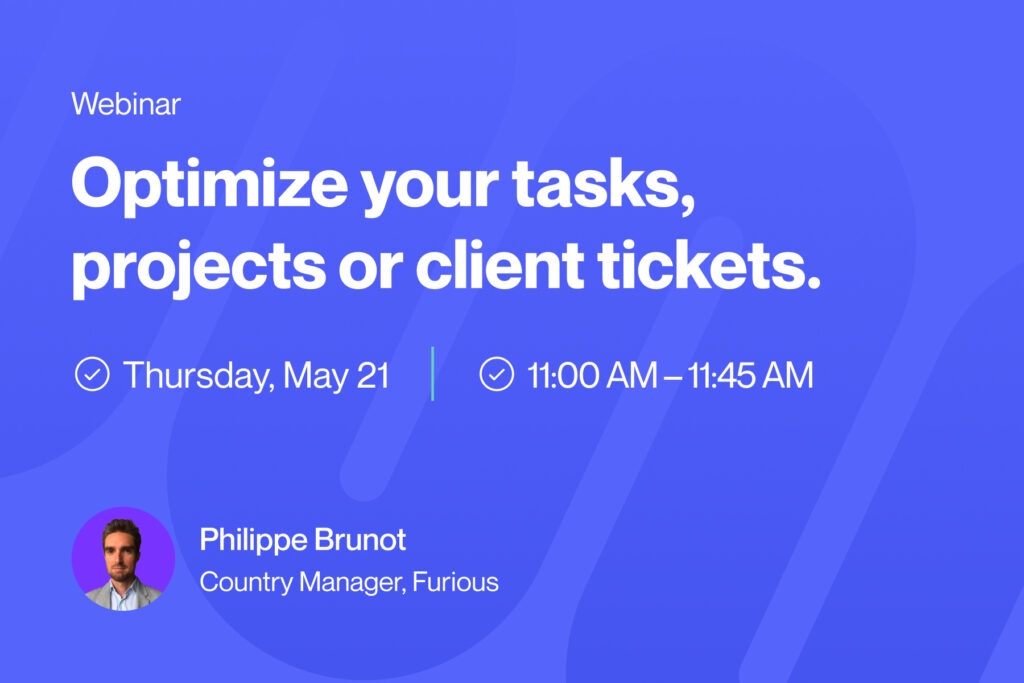 Webinar

Optimize your tasks, projects or client tickets.

Thursday, May 21

11:00 AM – 11:45 AM

Philippe Brunot
Country Manager, Furious